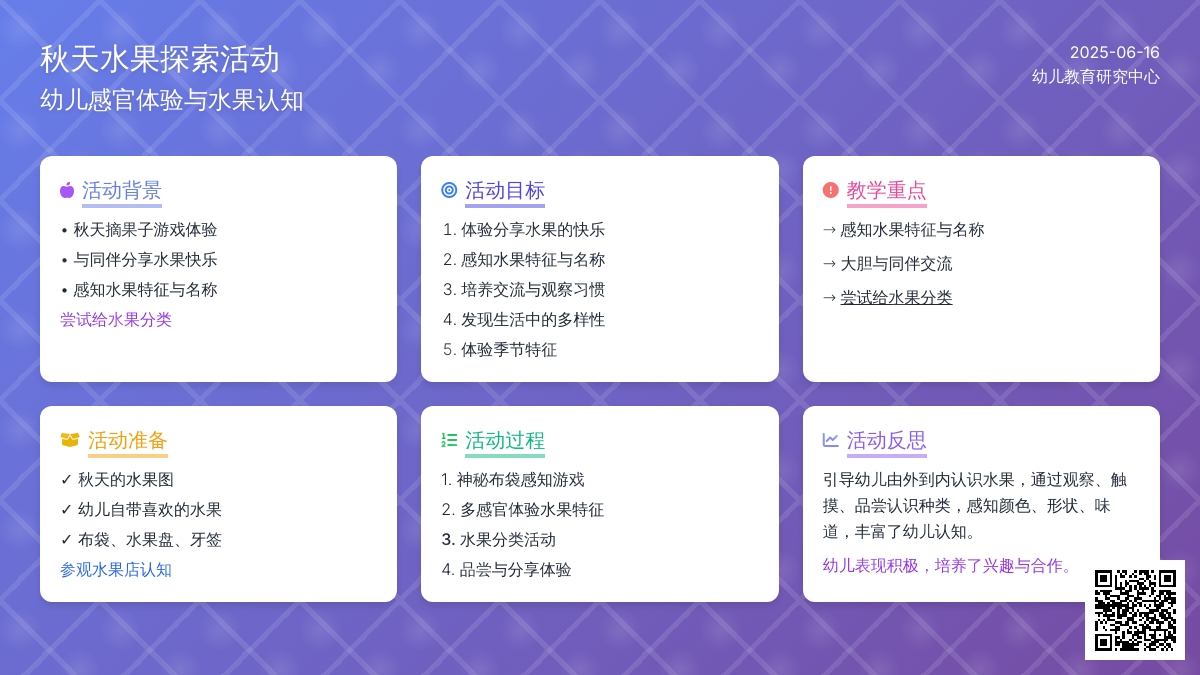 秋天水果探索活动
幼儿感官体验与水果认知

2025-06-16
幼儿教育研究中心

活动背景
• 秋天摘果子游戏体验
• 与同伴分享水果快乐
• 感知水果特征与名称
尝试给水果分类

活动目标
1. 体验分享水果的快乐
2. 感知水果特征与名称
3. 培养交流与观察习惯
4. 发现生活中的多样性
5. 体验季节特征

教学重点
→ 感知水果特征与名称
→ 大胆与同伴交流
→ 尝试给水果分类

活动准备
✓ 秋天的水果图
✓ 幼儿自带喜欢的水果
✓ 布袋、水果盘、牙签
参观水果店认知

活动过程
1. 神秘布袋感知游戏
2. 多感官体验水果特征
3. 水果分类活动
4. 品尝与分享体验

活动反思
引导幼儿由外到内认识水果，通过观察、触摸、品尝认识种类，感知颜色、形状、味道，丰富了幼儿认知。
幼儿表现积极，培养了兴趣与合作。